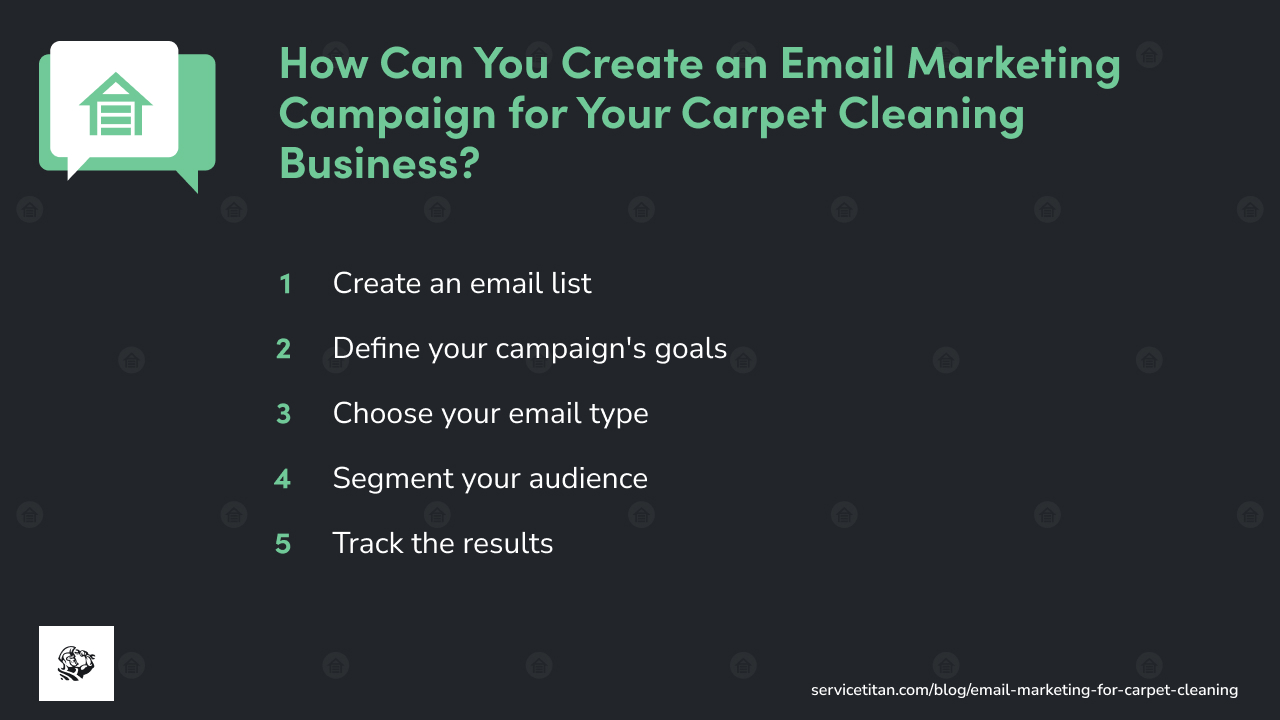 How Can You Create an Email Marketing Campaign for Your Carpet Cleaning Business?

1 Create an email list

2 Define your campaign's goals

3 Choose your email type

4 Segment your audience

5 Track the results

servicetitan.com/blog/email-marketing-for-carpet-cleaning